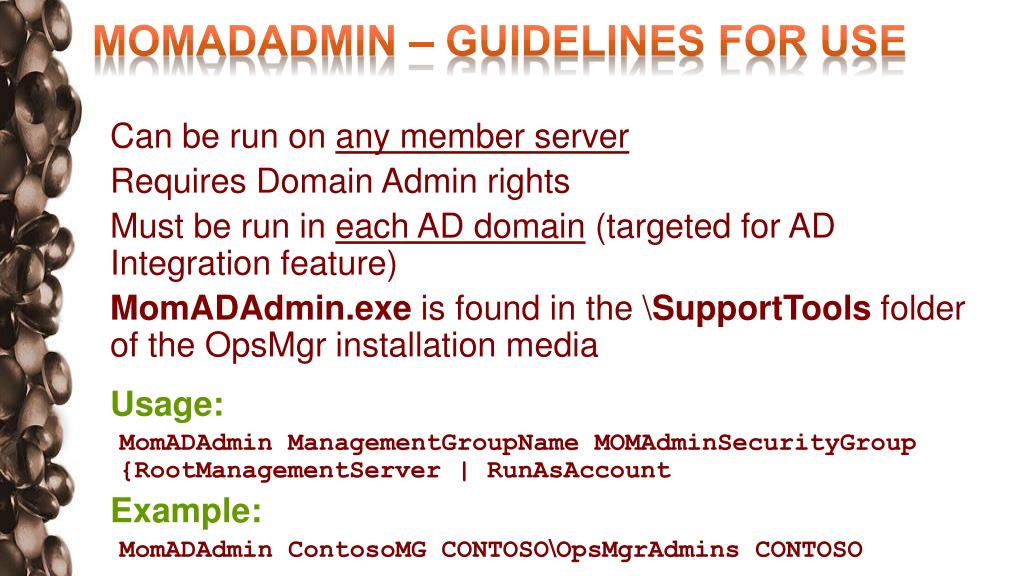 MOMADADMIN – GUIDELINES FOR USE

Can be run on any member server

Requires Domain Admin rights

Must be run in each AD domain (targeted for AD Integration feature)

MomADAdmin.exe is found in the \SupportTools folder of the OpsMgr installation media

Usage:

MomADAdmin ManagementGroupName MOMAdminSecurityGroup {RootManagementServer | RunAsAccount

Example:

MomADAdmin ContosoMG CONTOSO\OpsMgrAdmins CONTOSO